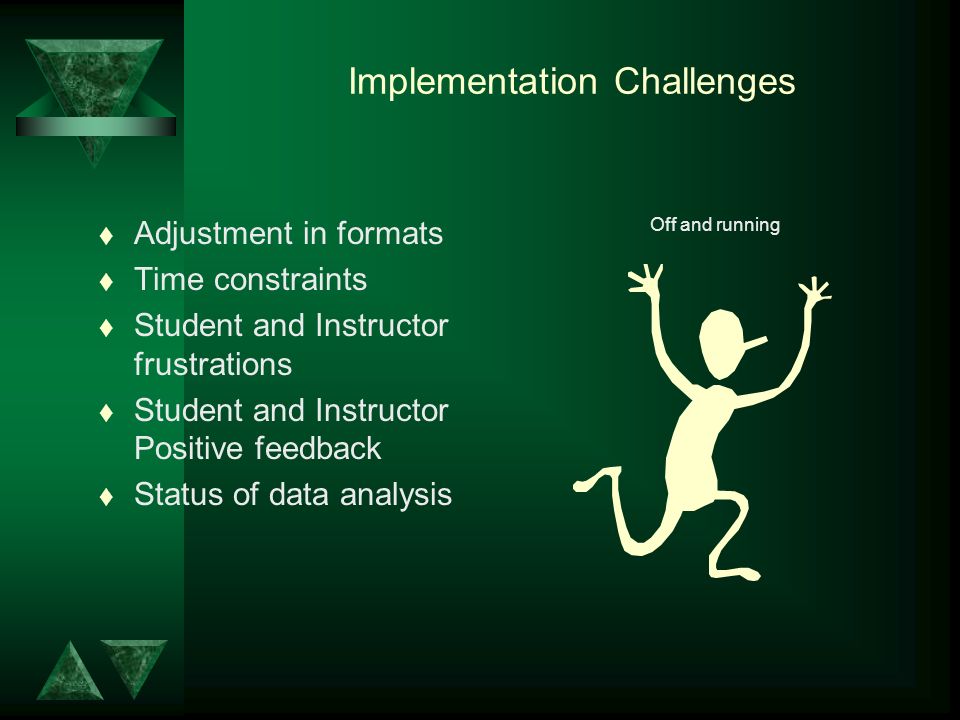 Implementation Challenges

♦ Adjustment in formats
♦ Time constraints
♦ Student and Instructor frustrations
♦ Student and Instructor Positive feedback
♦ Status of data analysis

Off and running